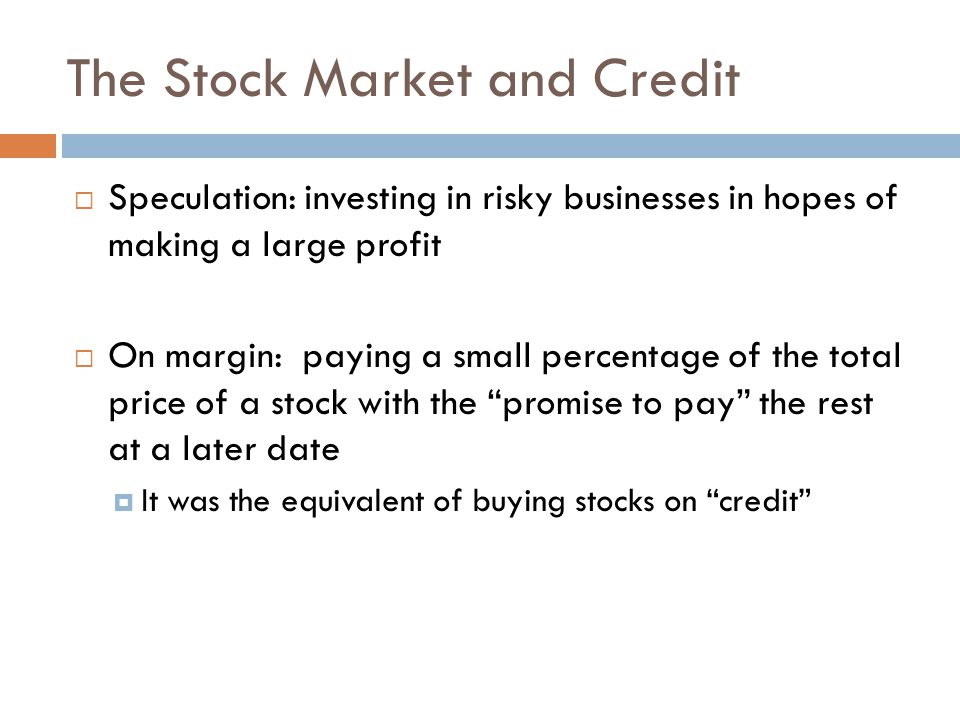 The Stock Market and Credit

Speculation: investing in risky businesses in hopes of making a large profit

On margin: paying a small percentage of the total price of a stock with the “promise to pay” the rest at a later date

It was the equivalent of buying stocks on “credit”